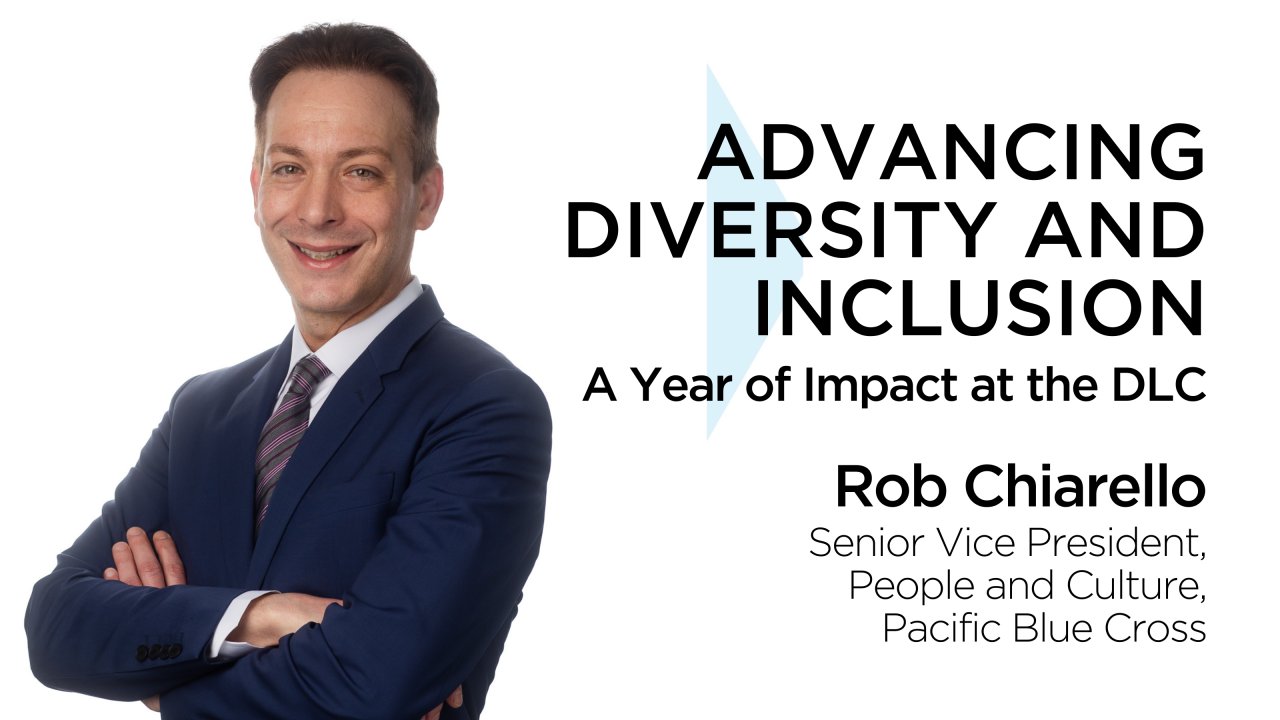 ADVANCING DIVERSITY AND INCLUSION

A Year of Impact at the DLC

Rob Chiarello

Senior Vice President, People and Culture, Pacific Blue Cross